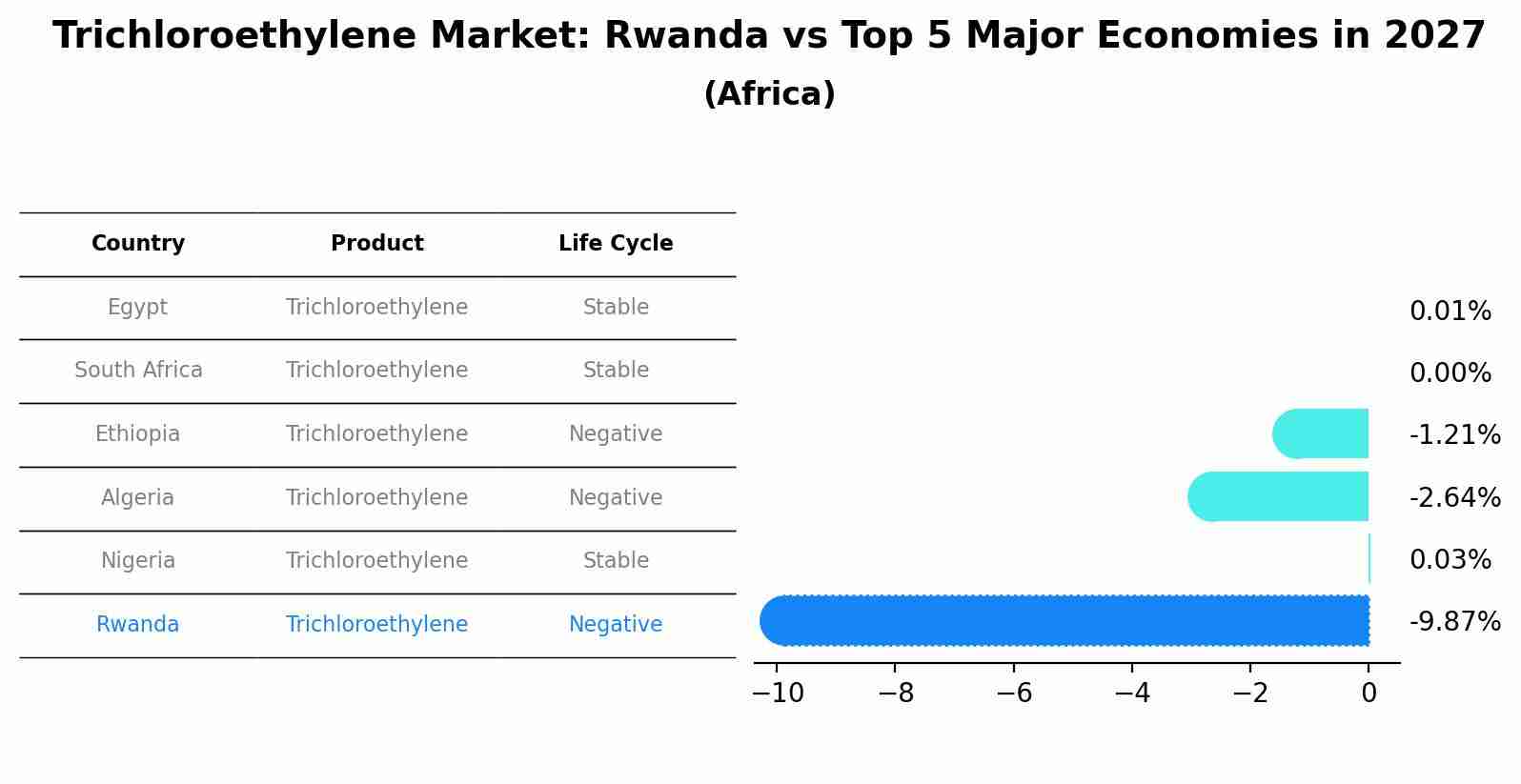 Trichloroethylene Market: Rwanda vs Top 5 Major Economies in 2027
(Africa)

| Country | Product | Life Cycle |
|---|---|---|
| Egypt | Trichloroethylene | Stable |
| South Africa | Trichloroethylene | Stable |
| Ethiopia | Trichloroethylene | Negative |
| Algeria | Trichloroethylene | Negative |
| Nigeria | Trichloroethylene | Stable |
| Rwanda | Trichloroethylene | Negative |

0.01%
0.00%
-1.21%
-2.64%
0.03%
-9.87%

−10 −8 −6 −4 −2 0